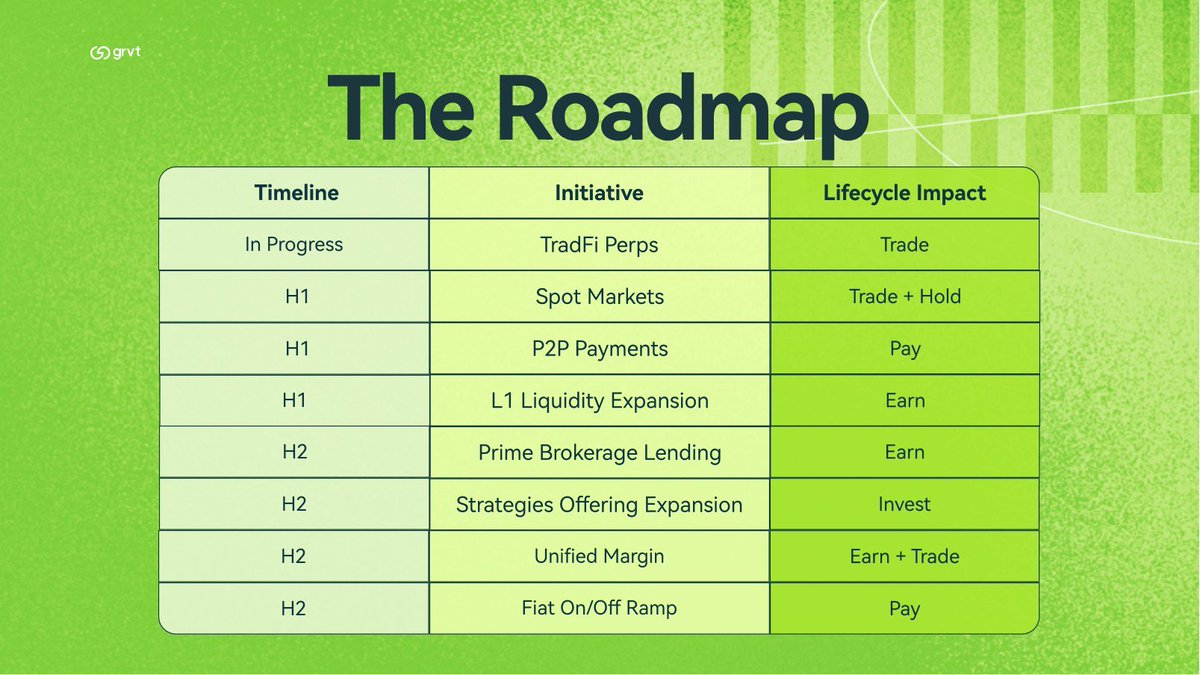 grvt

The Roadmap

| Timeline | Initiative | Lifecycle Impact |
|---|---|---|
| In Progress | TradFi Perps | Trade |
| H1 | Spot Markets | Trade + Hold |
| H1 | P2P Payments | Pay |
| H1 | L1 Liquidity Expansion | Earn |
| H2 | Prime Brokerage Lending | Earn |
| H2 | Strategies Offering Expansion | Invest |
| H2 | Unified Margin | Earn + Trade |
| H2 | Fiat On/Off Ramp | Pay |